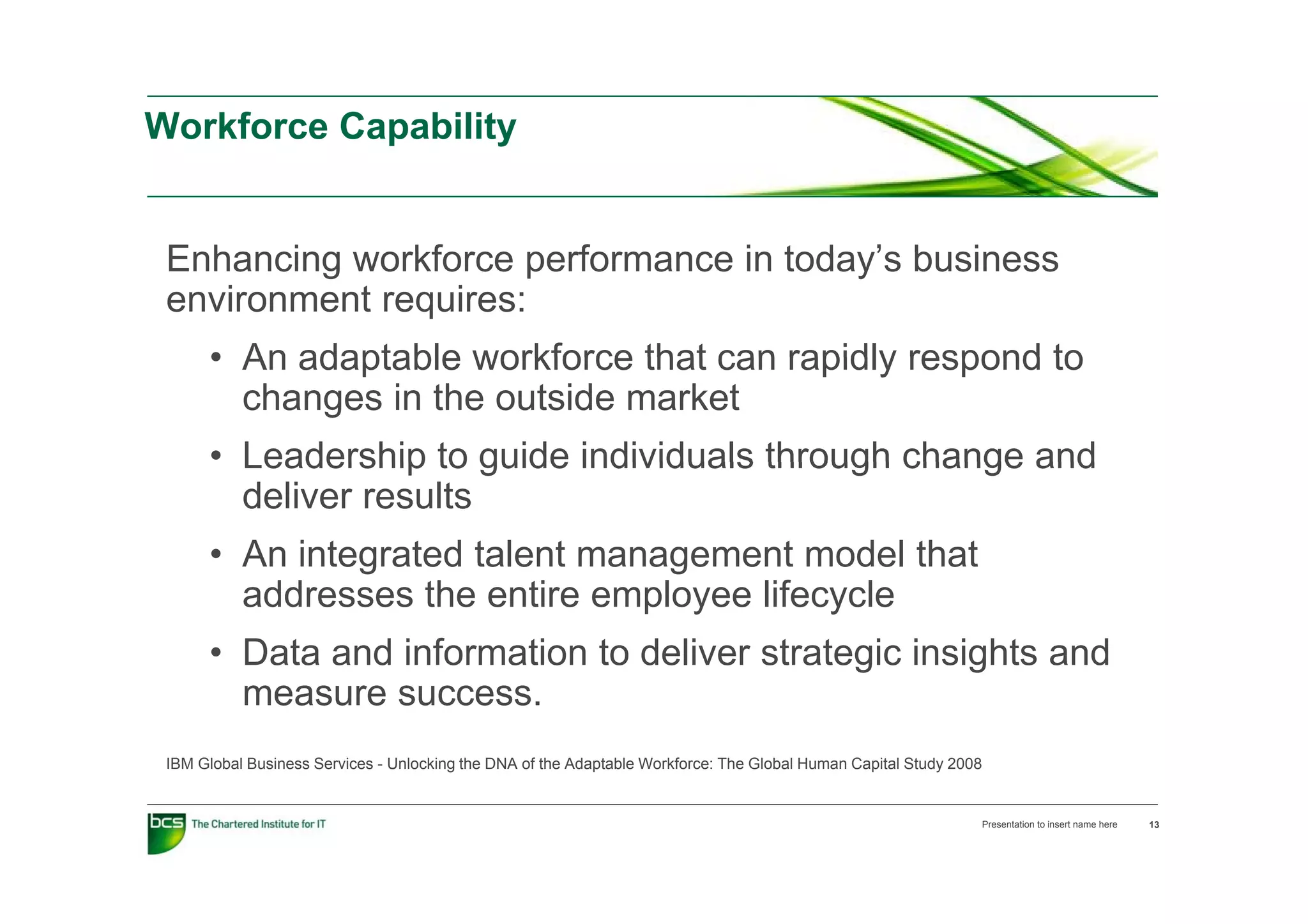 Workforce Capability

Enhancing workforce performance in today’s business environment requires:

• An adaptable workforce that can rapidly respond to changes in the outside market

• Leadership to guide individuals through change and deliver results

• An integrated talent management model that addresses the entire employee lifecycle

• Data and information to deliver strategic insights and measure success.

IBM Global Business Services - Unlocking the DNA of the Adaptable Workforce: The Global Human Capital Study 2008

bcs The Chartered Institute for IT

Presentation to insert name here 13